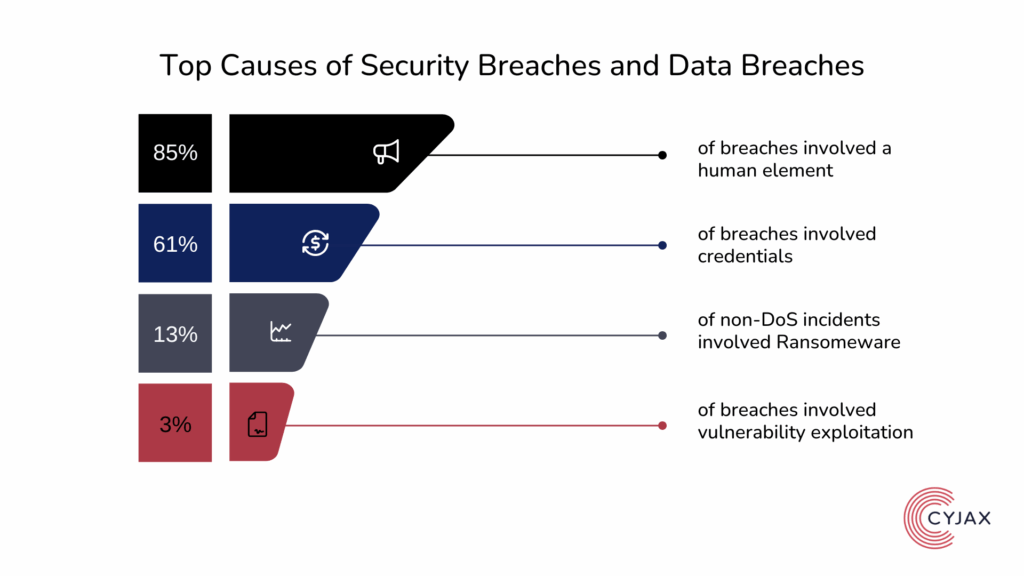 Top Causes of Security Breaches and Data Breaches

85%

of breaches involved a human element

61%

of breaches involved credentials

13%

of non-DoS incidents involved Ransomeware

3%

of breaches involved vulnerability exploitation

CYJAX